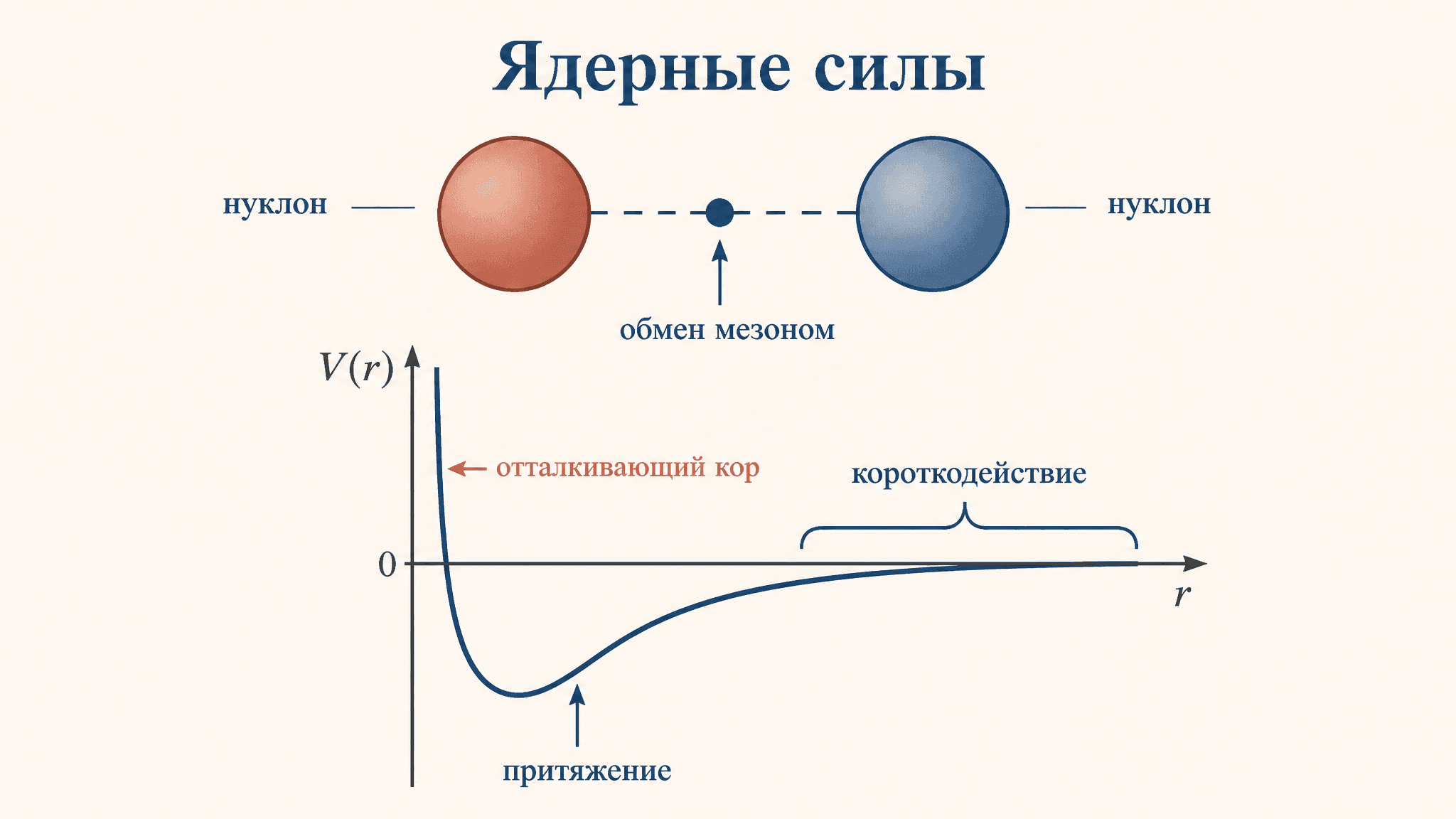 Ядерные силы

нуклон

нуклон

обмен мезоном

$V(r)$

отталкивающий кор

короткодействие

0

$r$

притяжение